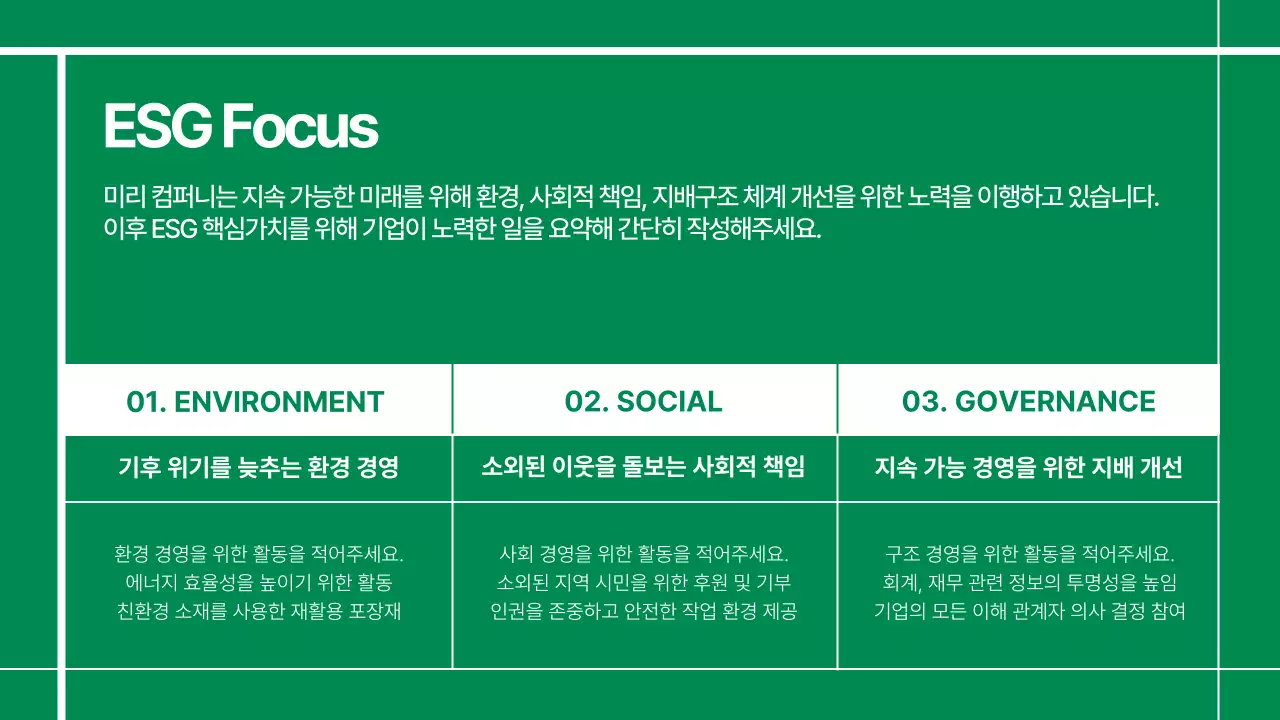 ESG Focus

미리 컴퍼니는 지속 가능한 미래를 위해 환경, 사회적 책임, 지배구조 체계 개선을 위한 노력을 이행하고 있습니다. 이후 ESG 핵심가치를 위해 기업이 노력한 일을 요약해 간단히 작성해주세요.

| 01. ENVIRONMENT | 02. SOCIAL | 03. GOVERNANCE |
|---|---|---|
| 기후 위기를 늦추는 환경 경영 | 소외된 이웃을 돌보는 사회적 책임 | 지속 가능 경영을 위한 지배 개선 |
| 환경 경영을 위한 활동을 적어주세요. 에너지 효율성을 높이기 위한 활동 친환경 소재를 사용한 재활용 포장재 | 사회 경영을 위한 활동을 적어주세요. 소외된 지역 시민을 위한 후원 및 기부 인권을 존중하고 안전한 작업 환경 제공 | 구조 경영을 위한 활동을 적어주세요. 회계, 재무 관련 정보의 투명성을 높임 기업의 모든 이해 관계자 의사 결정 참여 |